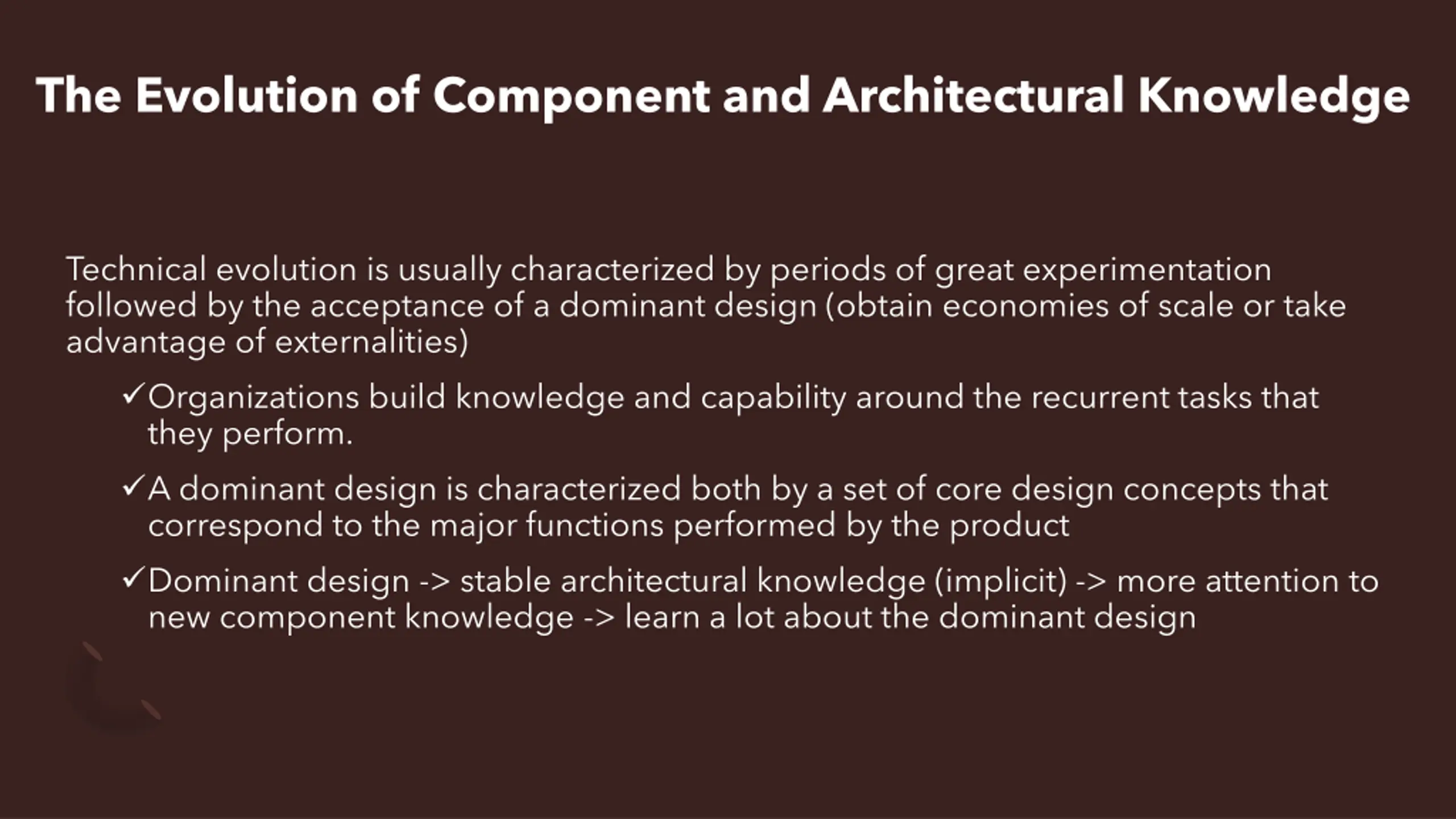 The Evolution of Component and Architectural Knowledge

Technical evolution is usually characterized by periods of great experimentation followed by the acceptance of a dominant design (obtain economies of scale or take advantage of externalities)

✓Organizations build knowledge and capability around the recurrent tasks that they perform.

✓A dominant design is characterized both by a set of core design concepts that correspond to the major functions performed by the product

✓Dominant design -> stable architectural knowledge (implicit) -> more attention to new component knowledge -> learn a lot about the dominant design